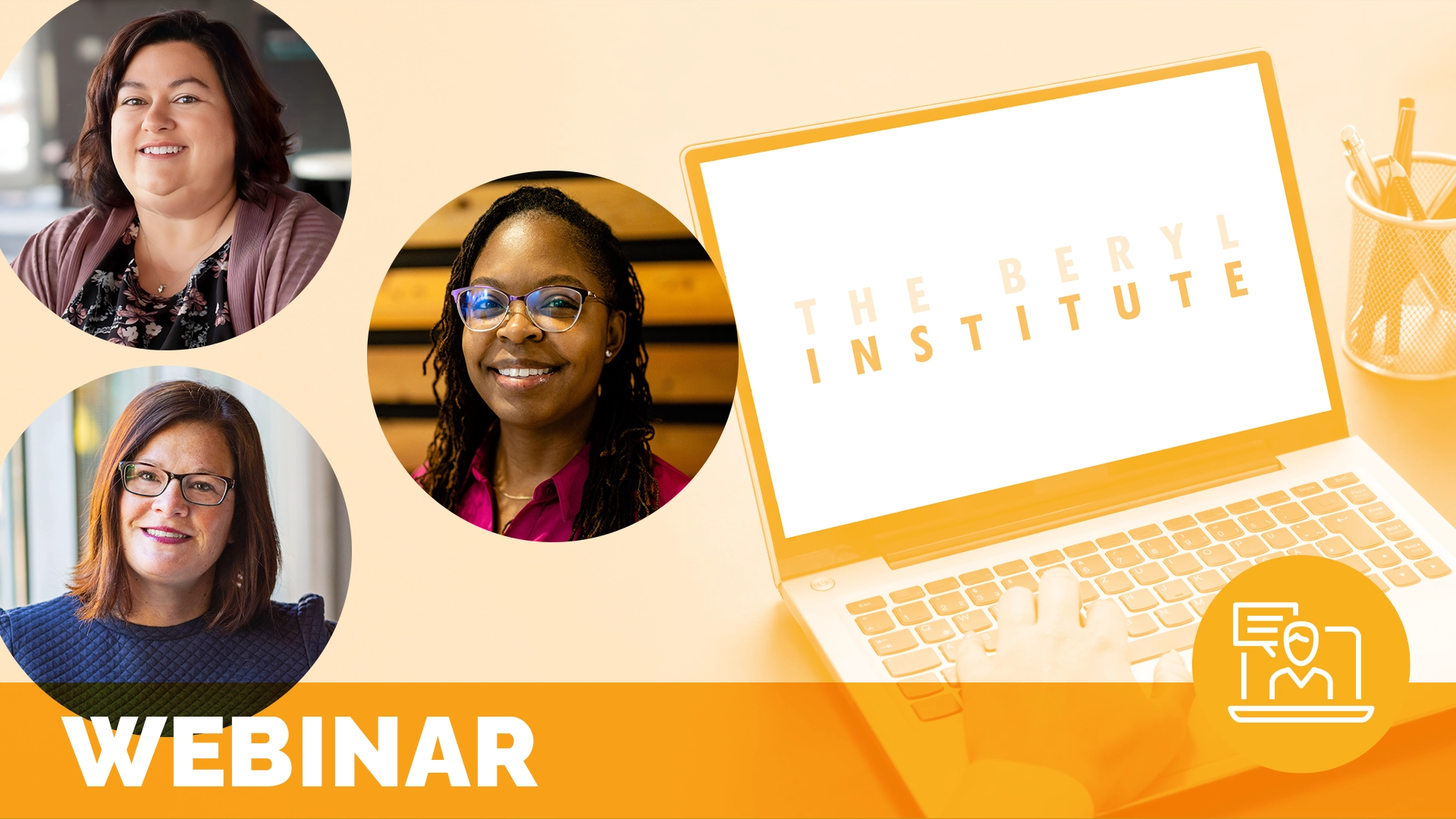 THE BERYL
INSTITUTE

WEBINAR